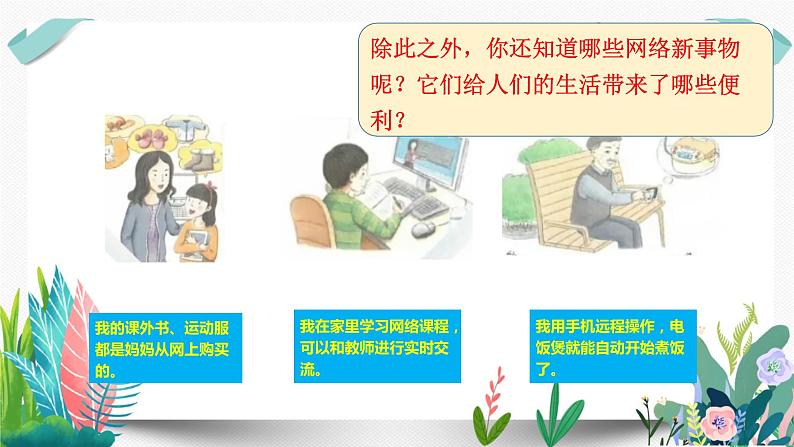 除此之外，你还知道哪些网络新事物呢？它们给人们的生活带来了哪些便利？

我的课外书、运动服都是妈妈从网上购买的。

我在家里学习网络课程，可以和教师进行实时交流。

我用手机远程操作，电饭煲就能自动开始煮饭了。